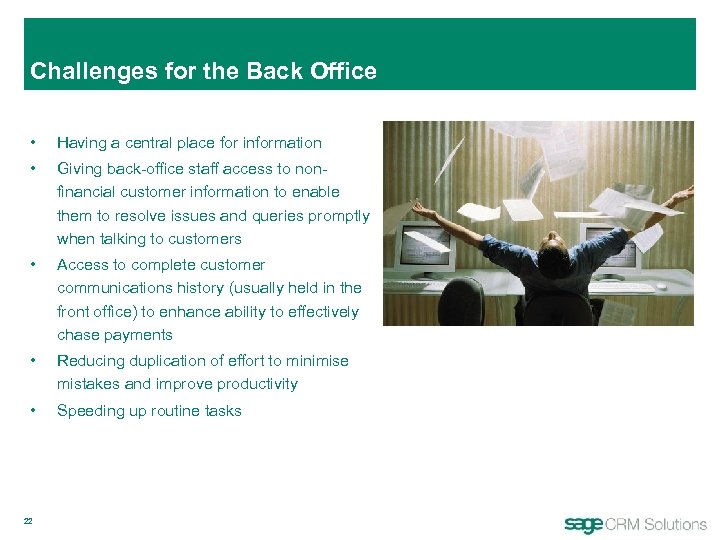 Challenges for the Back Office

• Having a central place for information
• Giving back-office staff access to non-financial customer information to enable them to resolve issues and queries promptly when talking to customers
• Access to complete customer communications history (usually held in the front office) to enhance ability to effectively chase payments
• Reducing duplication of effort to minimise mistakes and improve productivity
• Speeding up routine tasks

22

sage CRM Solutions